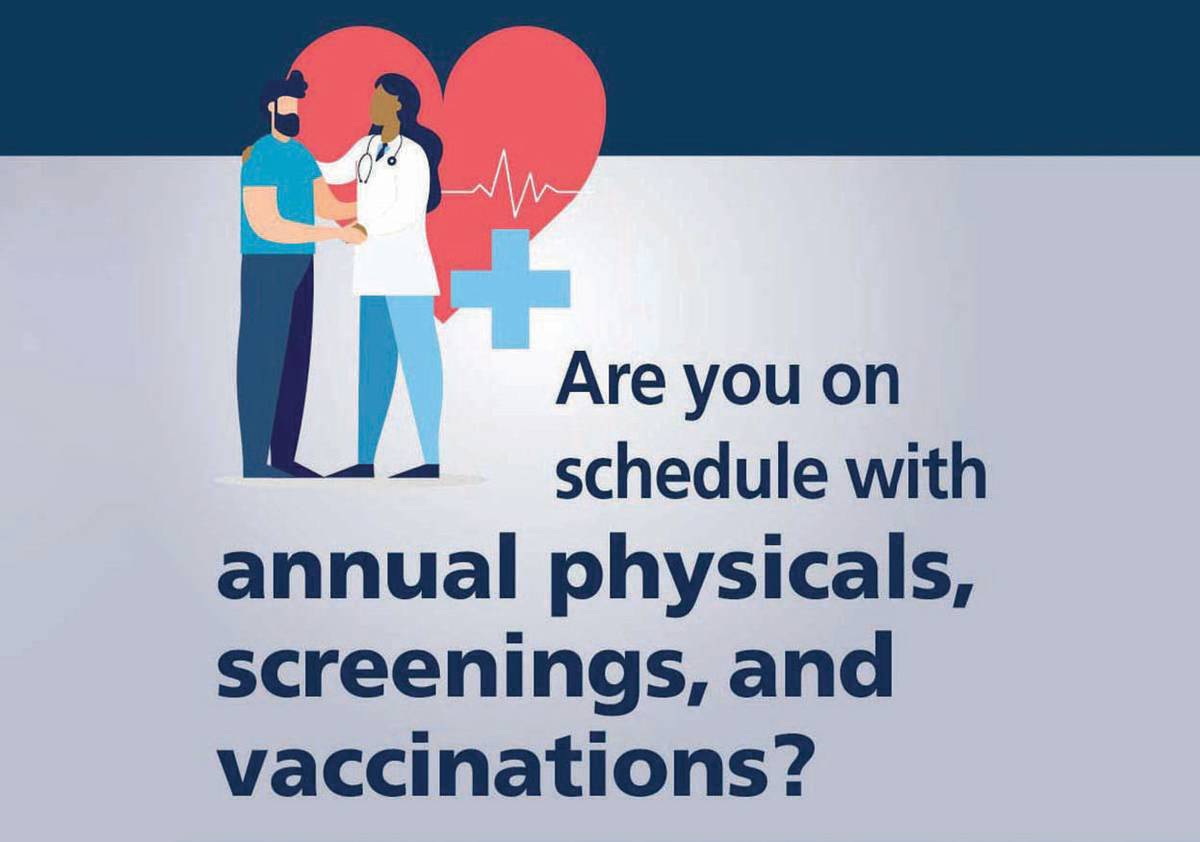 Are you on schedule with annual physicals, screenings, and vaccinations?